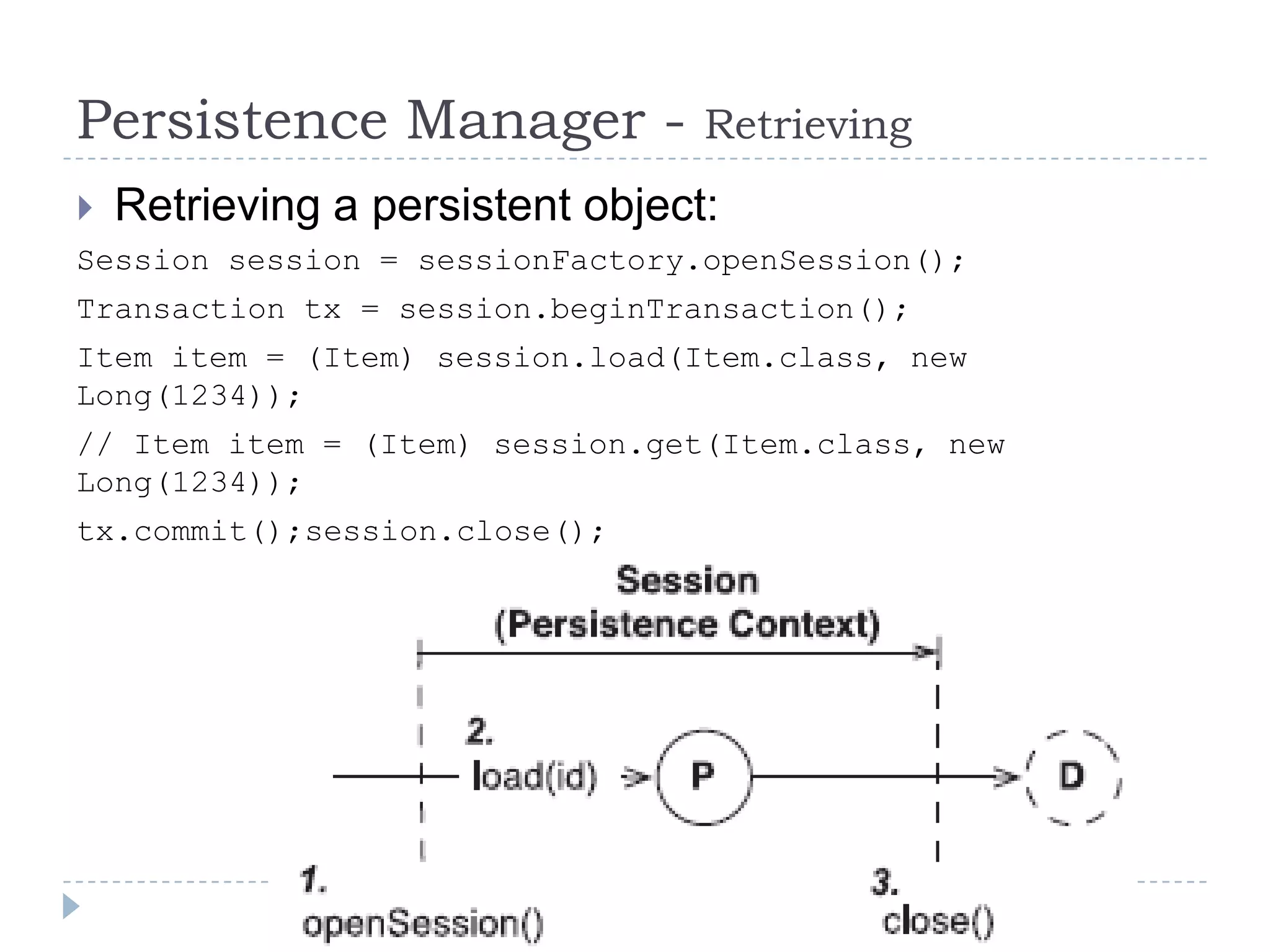 Persistence Manager - Retrieving

Retrieving a persistent object:

Session session = sessionFactory.openSession();

Transaction tx = session.beginTransaction();

Item item = (Item) session.load(Item.class, new Long(1234));

// Item item = (Item) session.get(Item.class, new Long(1234));

tx.commit();session.close();

Session
(Persistence Context)

2.
load(id)

P

D

1.
openSession()

3.
close()